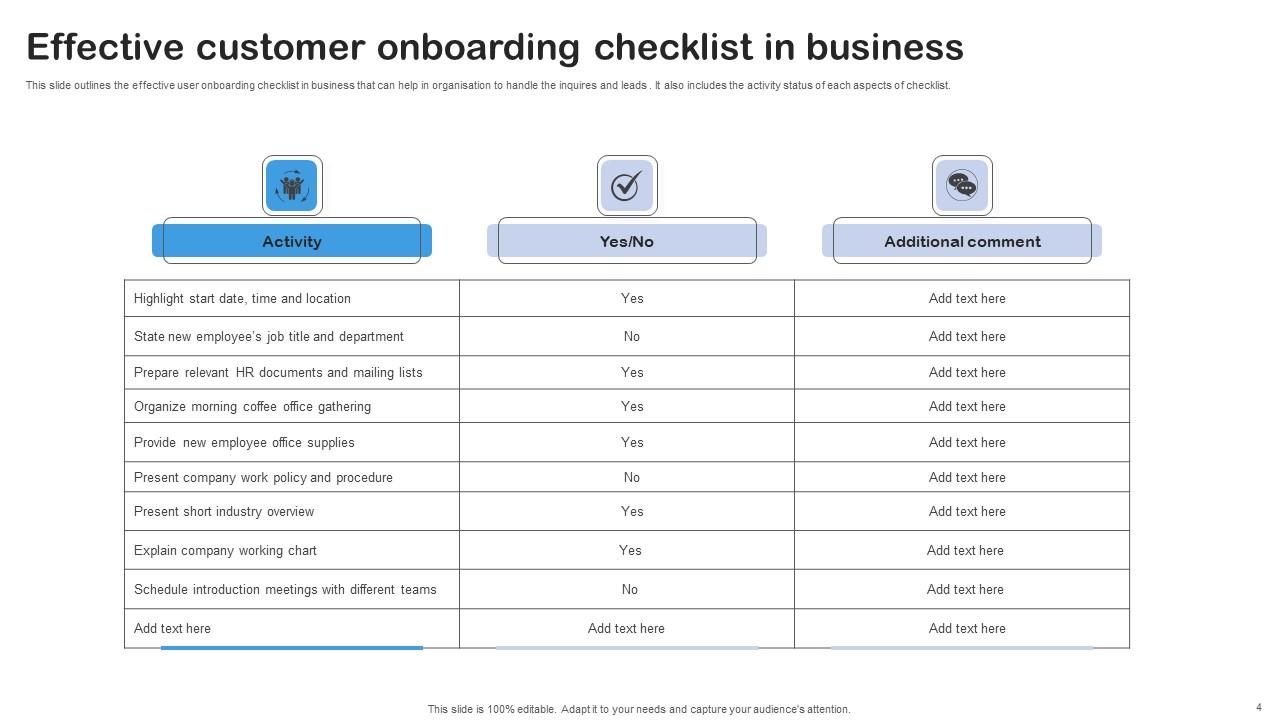 Effective customer onboarding checklist in business

This slide outlines the effective user onboarding checklist in business that can help in organisation to handle the inquires and leads . It also includes the activity status of each aspects of checklist.

| Activity | Yes/No | Additional comment |
|---|---|---|
| Highlight start date, time and location | Yes | Add text here |
| State new employee's job title and department | No | Add text here |
| Prepare relevant HR documents and mailing lists | Yes | Add text here |
| Organize morning coffee office gathering | Yes | Add text here |
| Provide new employee office supplies | Yes | Add text here |
| Present company work policy and procedure | No | Add text here |
| Present short industry overview | Yes | Add text here |
| Explain company working chart | Yes | Add text here |
| Schedule introduction meetings with different teams | No | Add text here |
| Add text here | Add text here | Add text here |

This slide is 100% editable. Adapt it to your needs and capture your audience's attention.

4